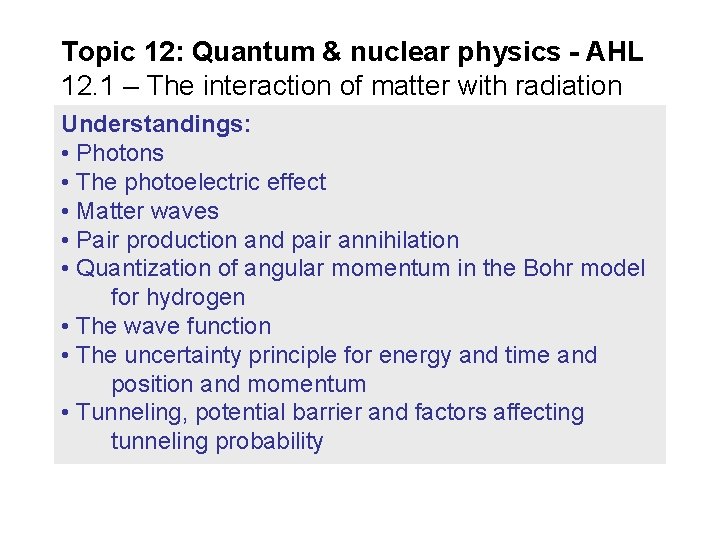 Topic 12: Quantum & nuclear physics - AHL
12.1 – The interaction of matter with radiation

Understandings:
• Photons
• The photoelectric effect
• Matter waves
• Pair production and pair annihilation
• Quantization of angular momentum in the Bohr model for hydrogen
• The wave function
• The uncertainty principle for energy and time and position and momentum
• Tunneling, potential barrier and factors affecting tunneling probability